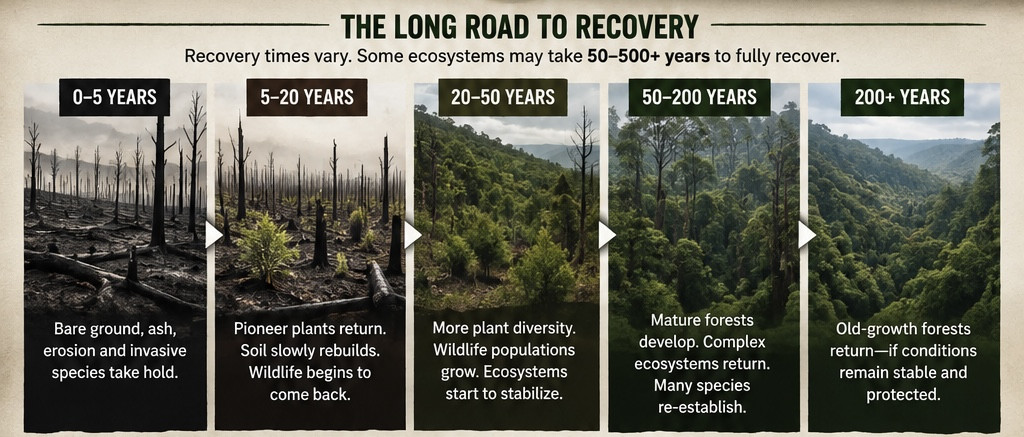 THE LONG ROAD TO RECOVERY

Recovery times vary. Some ecosystems may take 50–500+ years to fully recover.

0–5 YEARS

Bare ground, ash, erosion and invasive species take hold.

5–20 YEARS

Pioneer plants return. Soil slowly rebuilds. Wildlife begins to come back.

20–50 YEARS

More plant diversity. Wildlife populations grow. Ecosystems start to stabilize.

50–200 YEARS

Mature forests develop. Complex ecosystems return. Many species re-establish.

200+ YEARS

Old-growth forests return—if conditions remain stable and protected.